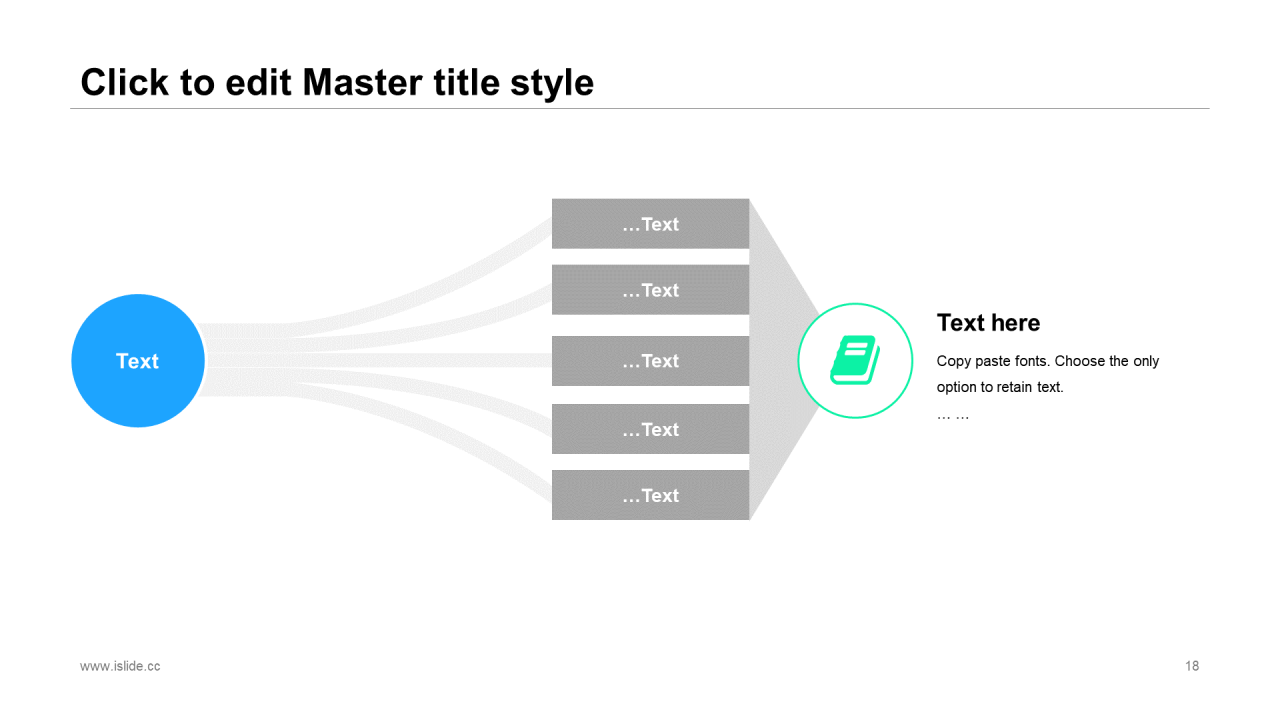 Click to edit Master title style

Text

…Text

…Text

…Text

…Text

…Text

Text here

Copy paste fonts. Choose the only option to retain text.

… …

www.islide.cc

18